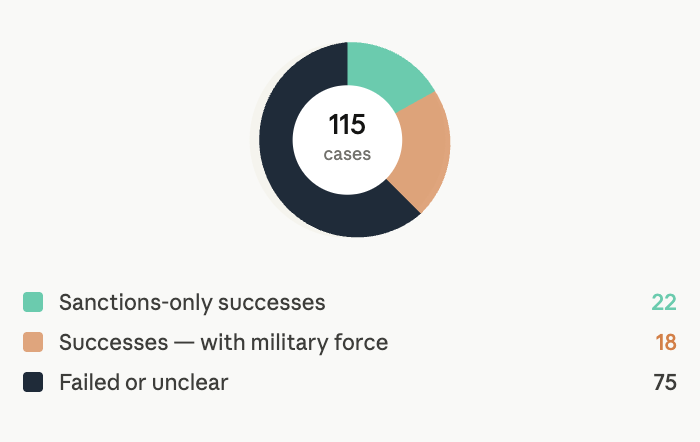 115
cases

Sanctions-only successes 22
Successes — with military force 18
Failed or unclear 75